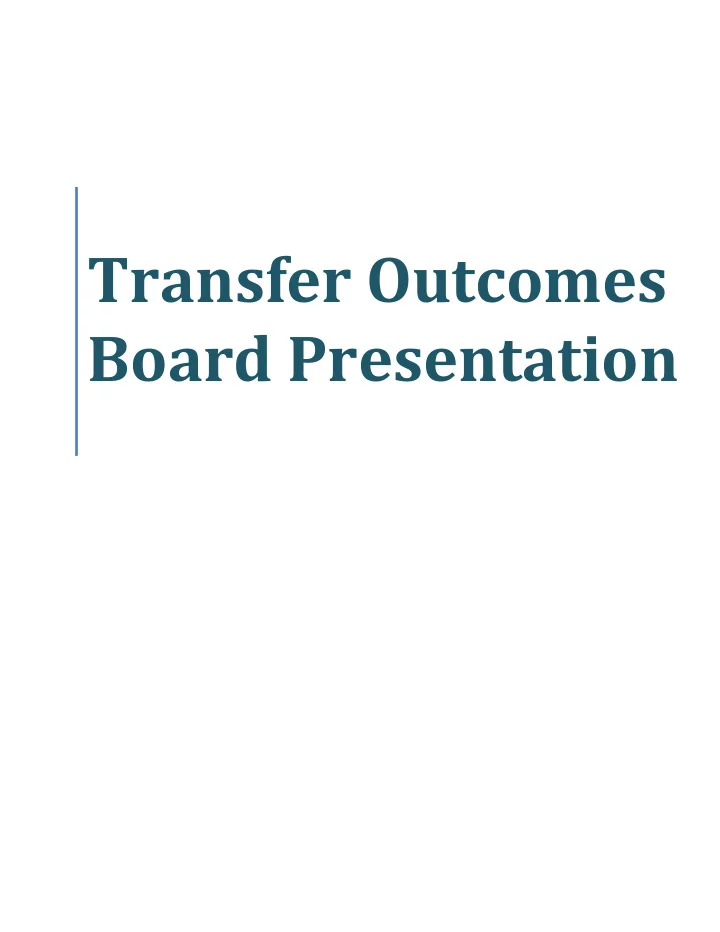 Transfer Outcomes Board Presentation